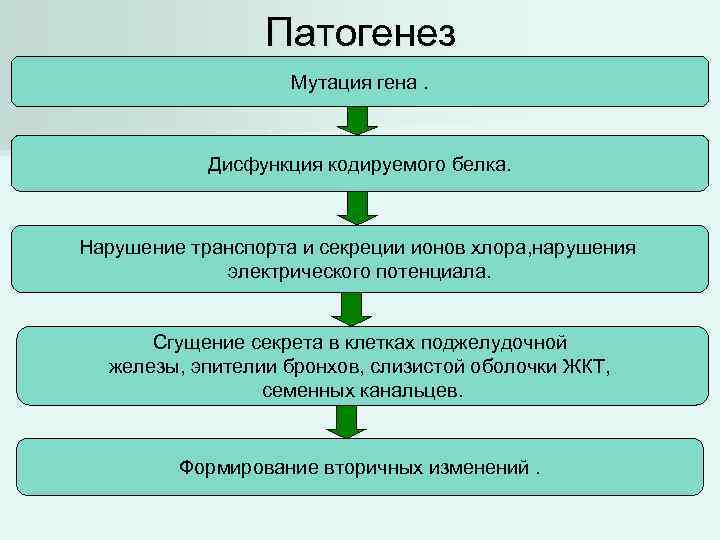 Патогенез

Мутация гена .

Дисфункция кодируемого белка.

Нарушение транспорта и секреции ионов хлора,нарушения электрического потенциала.

Сгущение секрета в клетках поджелудочной железы, эпителии бронхов, слизистой оболочки ЖКТ, семенных канальцев.

Формирование вторичных изменений .